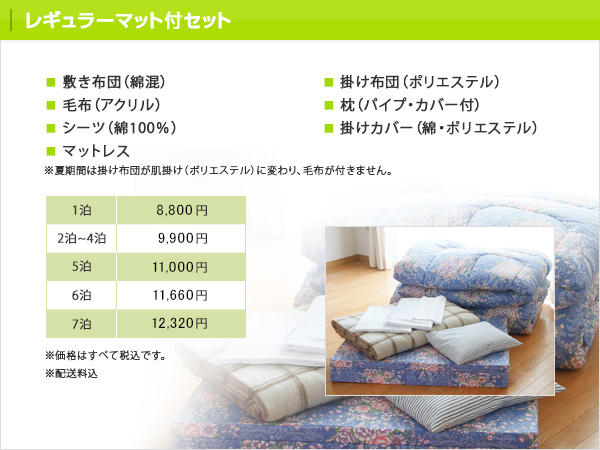 レギュラーマット付セット

■ 敷き布団（綿混）
■ 毛布（アクリル）
■ シーツ（綿100%）
■ マットレス

■ 掛け布団（ポリエステル）
■ 枕（パイプ・カバー付）
■ 掛けカバー（綿・ポリエステル）

※夏期間は掛け布団が肌掛け（ポリエステル）に変わり、毛布が付きません。

| 1泊 | 8,800円 |
|---|---|
| 2泊~4泊 | 9,900円 |
| 5泊 | 11,000円 |
| 6泊 | 11,660円 |
| 7泊 | 12,320円 |

※価格はすべて税込です。
※配送料込